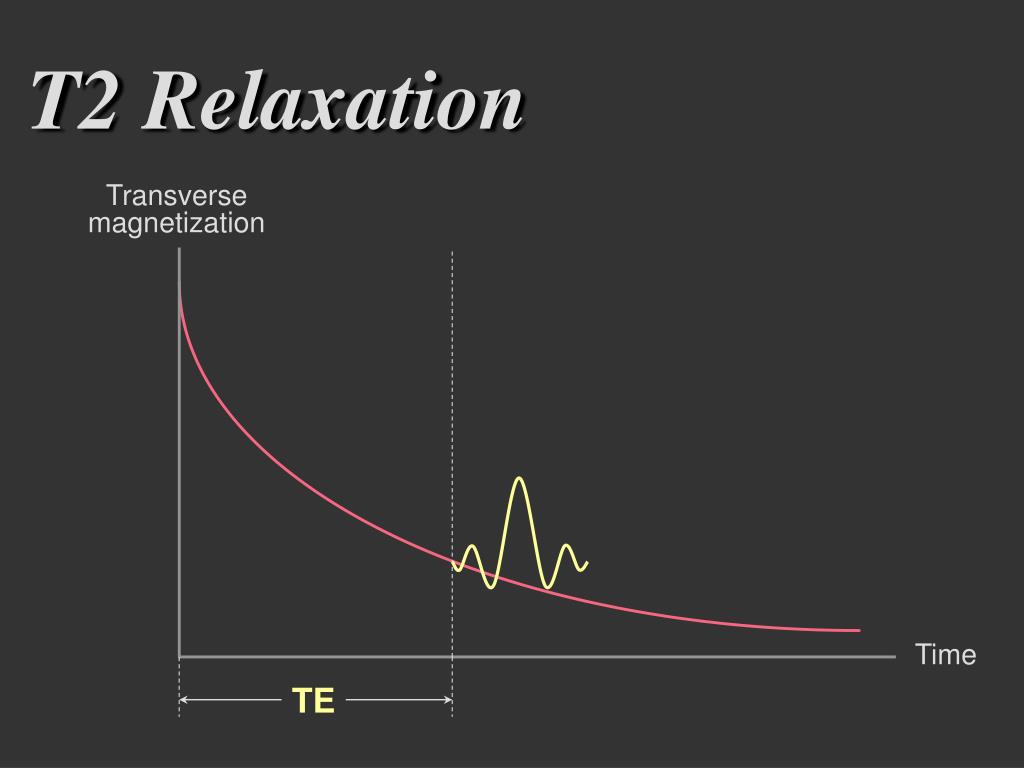 T2 Relaxation

Transverse magnetization

Time

TE